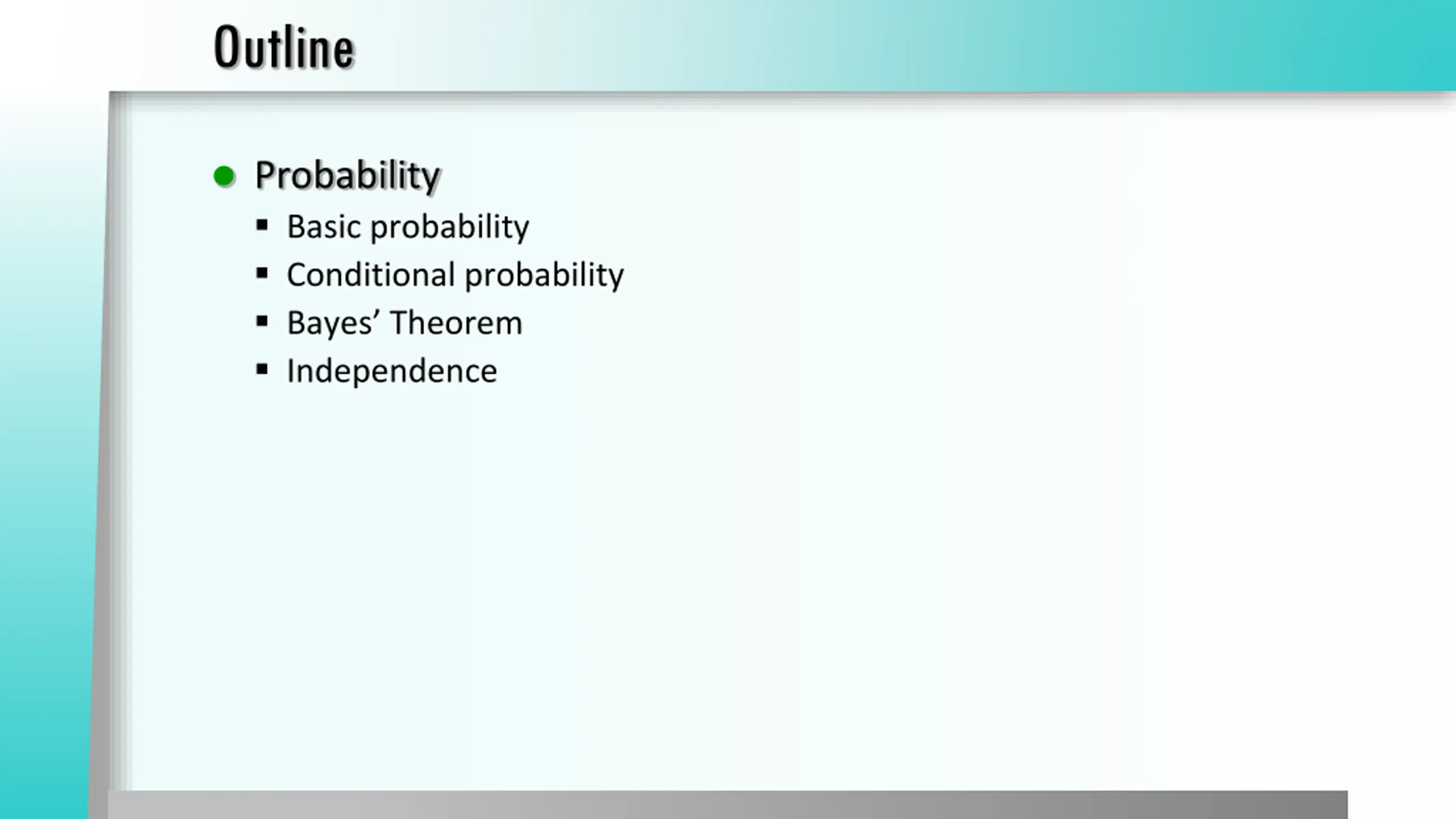 Outline

- Probability
  - Basic probability
  - Conditional probability
  - Bayes’ Theorem
  - Independence